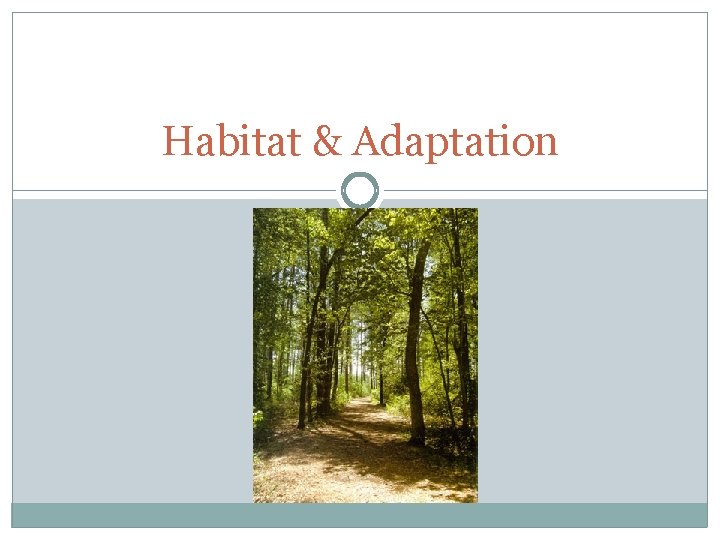 Habitat & Adaptation